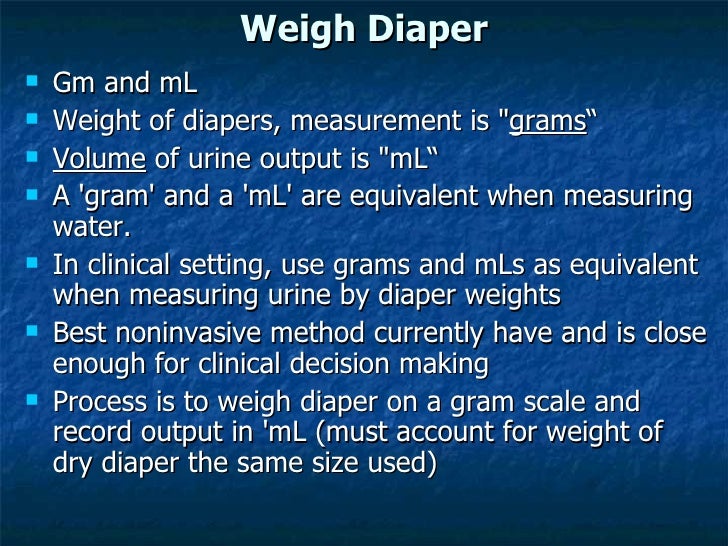 Weigh Diaper

- Gm and mL
- Weight of diapers, measurement is "grams“
- Volume of urine output is "mL“
- A 'gram' and a 'mL' are equivalent when measuring water.
- In clinical setting, use grams and mLs as equivalent when measuring urine by diaper weights
- Best noninvasive method currently have and is close enough for clinical decision making
- Process is to weigh diaper on a gram scale and record output in 'mL (must account for weight of dry diaper the same size used)